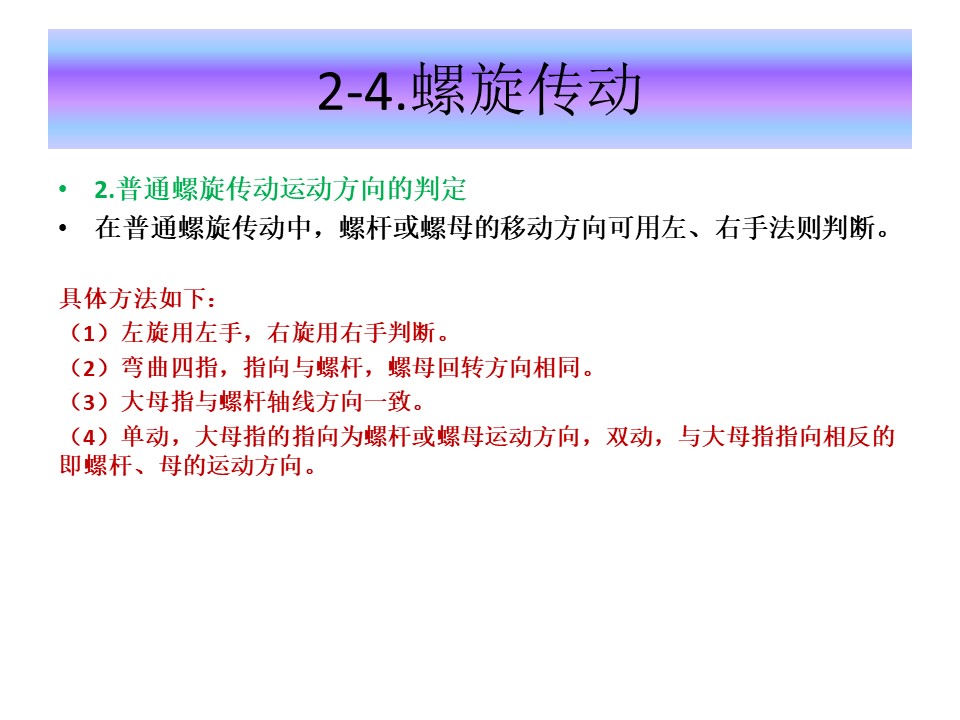 2-4.螺旋传动

• 2.普通螺旋传动运动方向的判定
• 在普通螺旋传动中，螺杆或螺母的移动方向可用左、右手法则判断。

具体方法如下：
（1）左旋用左手，右旋用右手判断。
（2）弯曲四指，指向与螺杆，螺母回转方向相同。
（3）大母指与螺杆轴线方向一致。
（4）单动，大母指的指向为螺杆或螺母运动方向，双动，与大母指指向相反的即螺杆、母的运动方向。